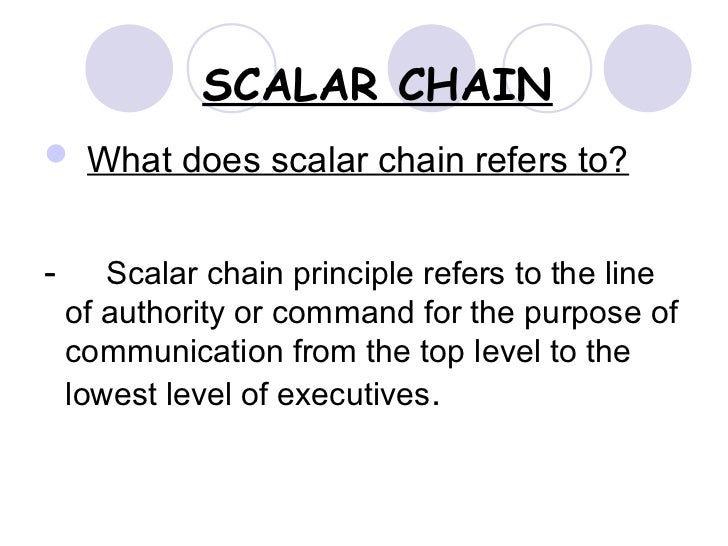 SCALAR CHAIN

What does scalar chain refers to?

- Scalar chain principle refers to the line of authority or command for the purpose of communication from the top level to the lowest level of executives.